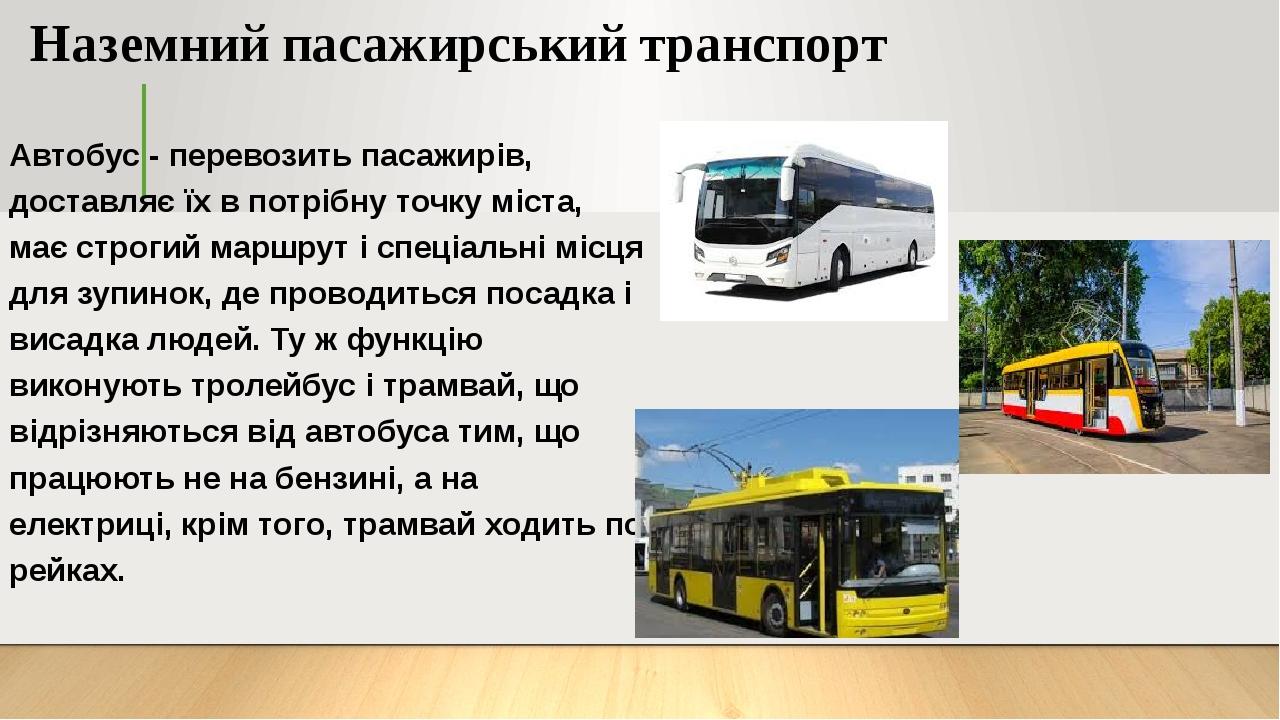 Наземний пасажирський транспорт

Автобус - перевозить пасажирів, доставляє їх в потрібну точку міста, має строгий маршрут і спеціальні місця для зупинок, де проводиться посадка і висадка людей. Ту ж функцію виконують тролейбус і трамвай, що відрізняються від автобуса тим, що працюють не на бензині, а на електриці, крім того, трамвай ходить по рейках.